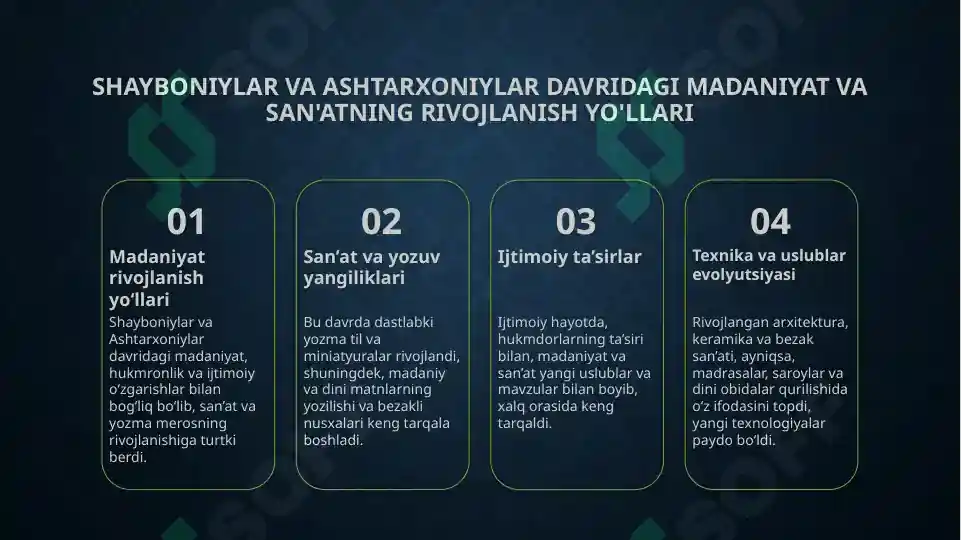 SHAYBONIYLAR VA ASHTARXONIYLAR DAVRIDAGI MADANIYAT VA SAN'ATNING RIVOJLANISH YO'LLARI

01

Madaniyat rivojlanish yo‘llari

Shayboniylar va Ashtarxoniylar davridagi madaniyat, hukmronlik va ijtimoiy o‘zgarishlar bilan bog‘liq bo‘lib, san’at va yozma merosning rivojlanishiga turtki berdi.

02

San’at va yozuv yangiliklari

Bu davrda dastlabki yozma til va miniatyuralar rivojlandi, shuningdek, madaniy va dini matnlarning yozilishi va bezakli nusxalari keng tarqala boshladi.

03

Ijtimoiy ta’sirlar

Ijtimoiy hayotda, hukmdorlarning ta’siri bilan, madaniyat va san’at yangi uslublar va mavzular bilan boyib, xalq orasida keng tarqaldi.

04

Texnika va uslublar evolyutsiyasi

Rivojlangan arxitektura, keramika va bezak san’ati, ayniqsa, madrasalar, saroylar va dini obidalar qurilishida o‘z ifodasini topdi, yangi texnologiyalar paydo bo‘ldi.